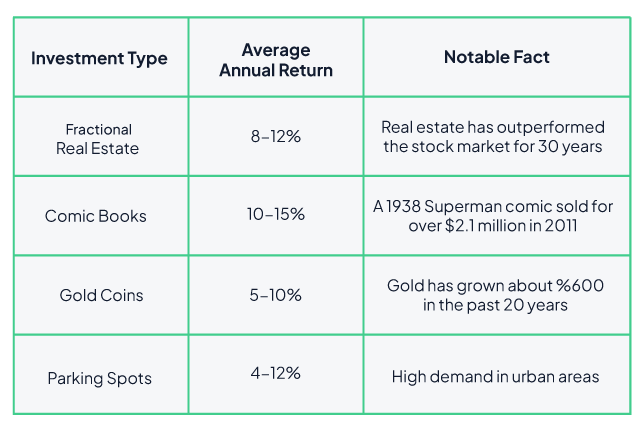 | Investment Type | Average Annual Return | Notable Fact |
|---|---|---|
| Fractional Real Estate | 8–12% | Real estate has outperformed the stock market for 30 years |
| Comic Books | 10–15% | A 1938 Superman comic sold for over \$2.1 million in 2011 |
| Gold Coins | 5–10% | Gold has grown about %600 in the past 20 years |
| Parking Spots | 4–12% | High demand in urban areas |